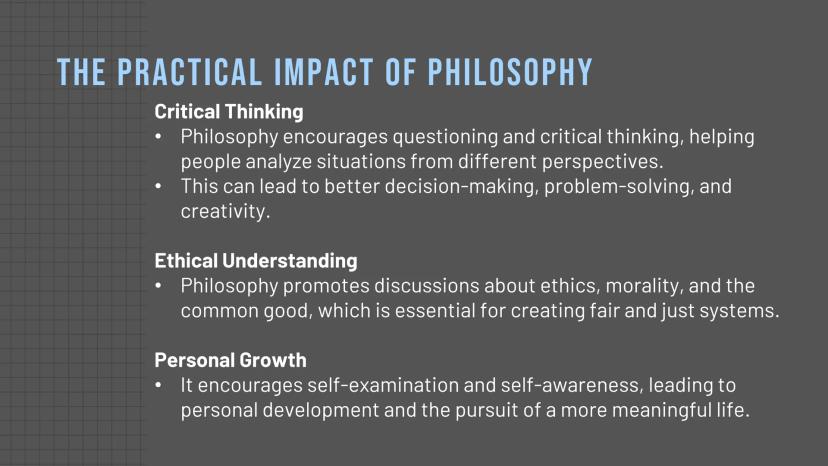 THE PRACTICAL IMPACT OF PHILOSOPHY

Critical Thinking
• Philosophy encourages questioning and critical thinking, helping people analyze situations from different perspectives.
• This can lead to better decision-making, problem-solving, and creativity.

Ethical Understanding
• Philosophy promotes discussions about ethics, morality, and the common good, which is essential for creating fair and just systems.

Personal Growth
• It encourages self-examination and self-awareness, leading to personal development and the pursuit of a more meaningful life.